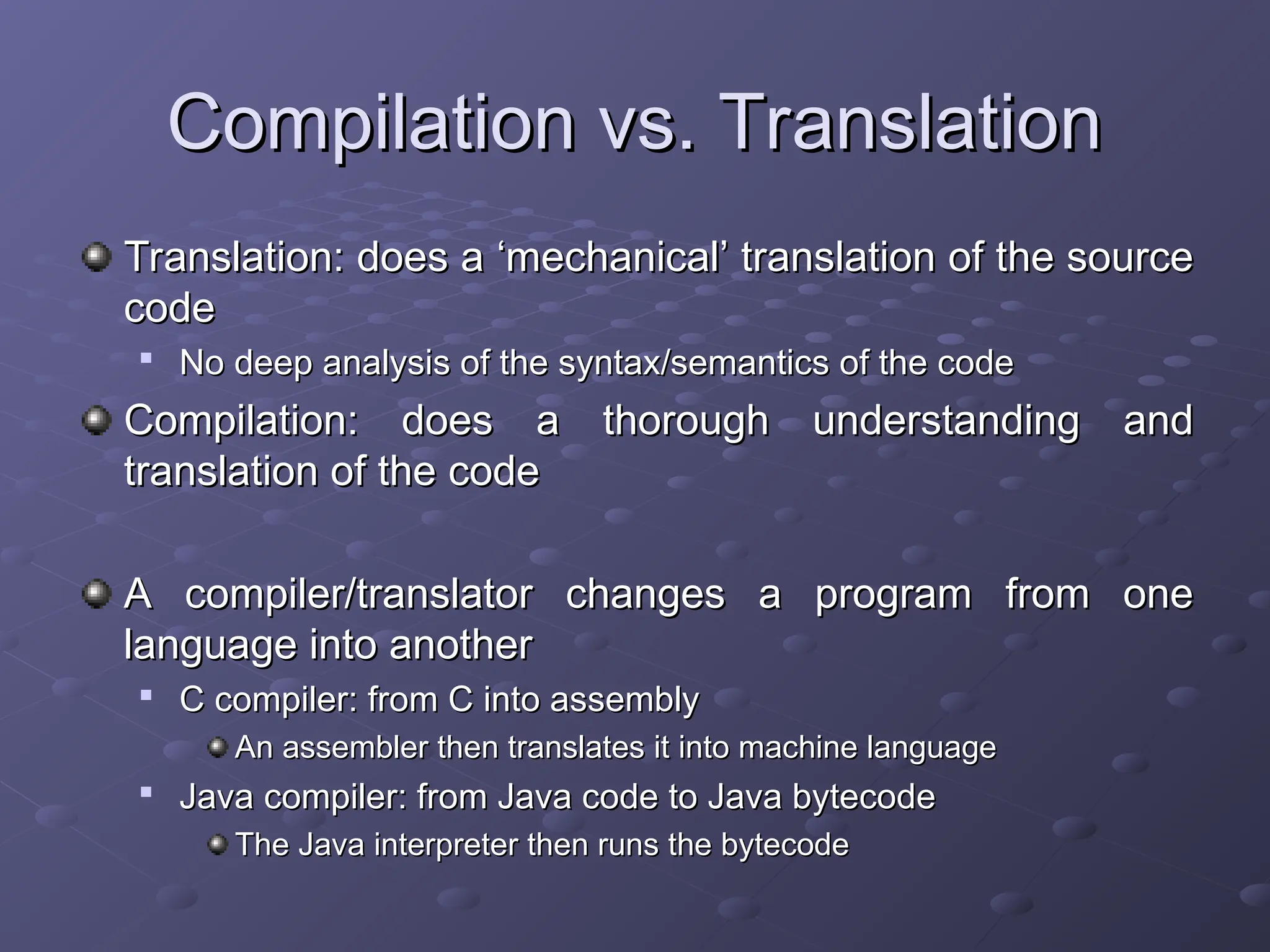 Compilation vs. Translation

Translation: does a ‘mechanical’ translation of the source code

No deep analysis of the syntax/semantics of the code

Compilation: does a thorough understanding and translation of the code

A compiler/translator changes a program from one language into another

C compiler: from C into assembly

An assembler then translates it into machine language

Java compiler: from Java code to Java bytecode

The Java interpreter then runs the bytecode